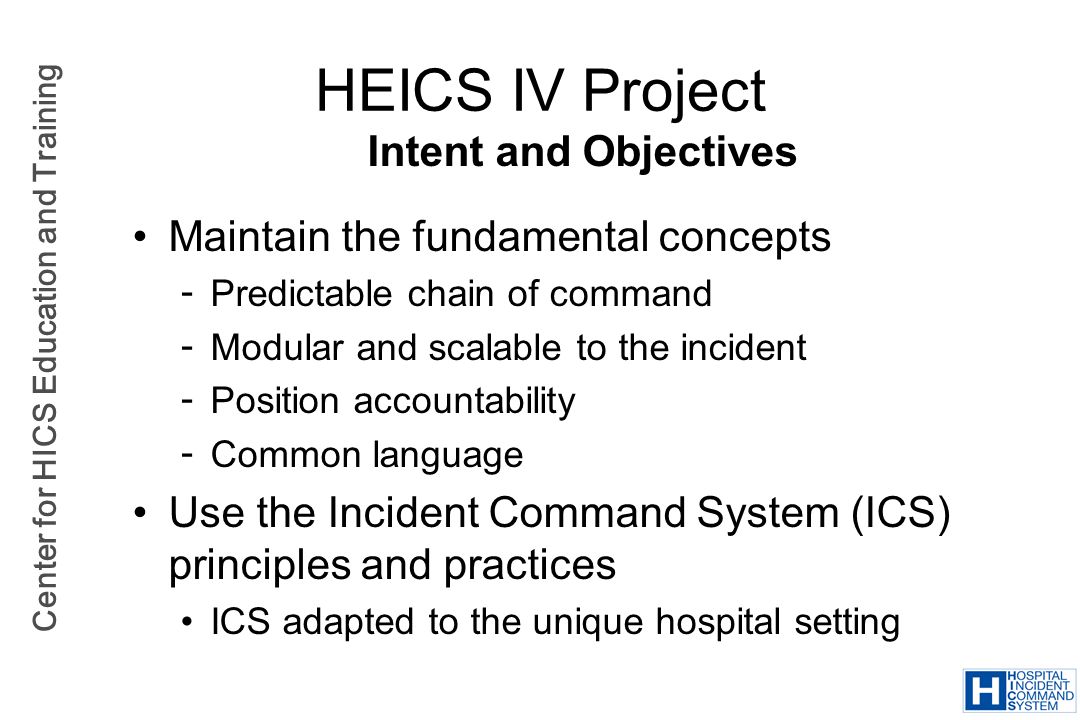 Center for HICS Education and Training

HEICS IV Project
Intent and Objectives

• Maintain the fundamental concepts
- Predictable chain of command
- Modular and scalable to the incident
- Position accountability
- Common language

• Use the Incident Command System (ICS) principles and practices
• ICS adapted to the unique hospital setting

H HOSPITAL INCIDENT COMMAND SYSTEM